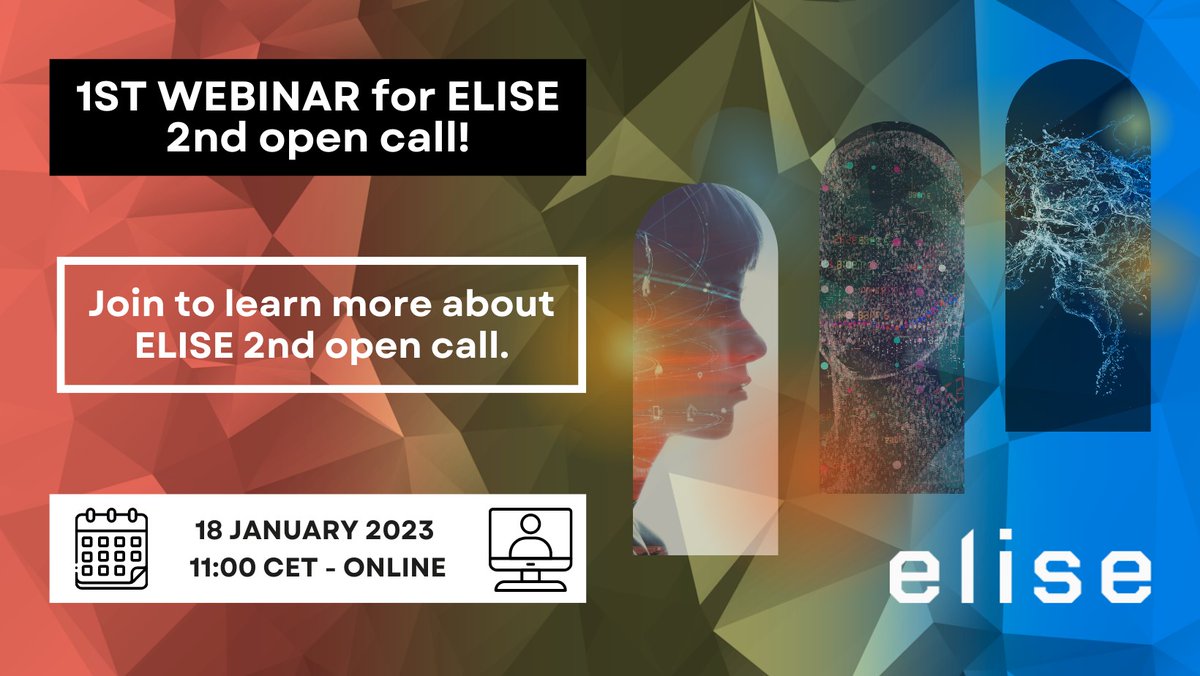 1ST WEBINAR for ELISE 2nd open call!

Join to learn more about ELISE 2nd open call.

18 JANUARY 2023
11:00 CET - ONLINE

elise